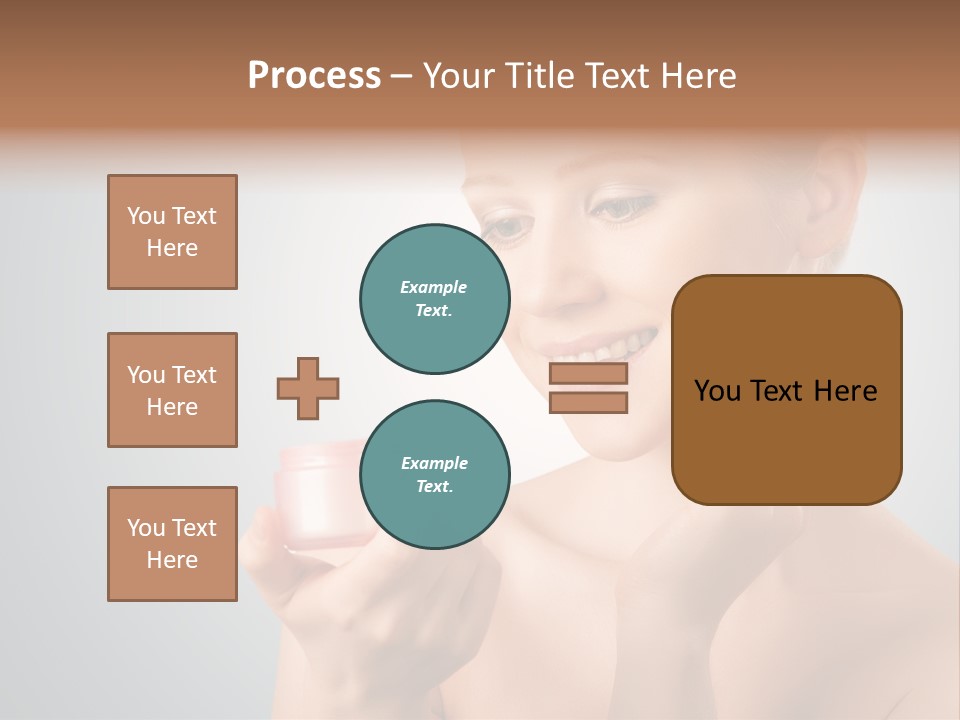 Process – Your Title Text Here

You Text Here

You Text Here

You Text Here

Example Text.

Example Text.

You Text Here